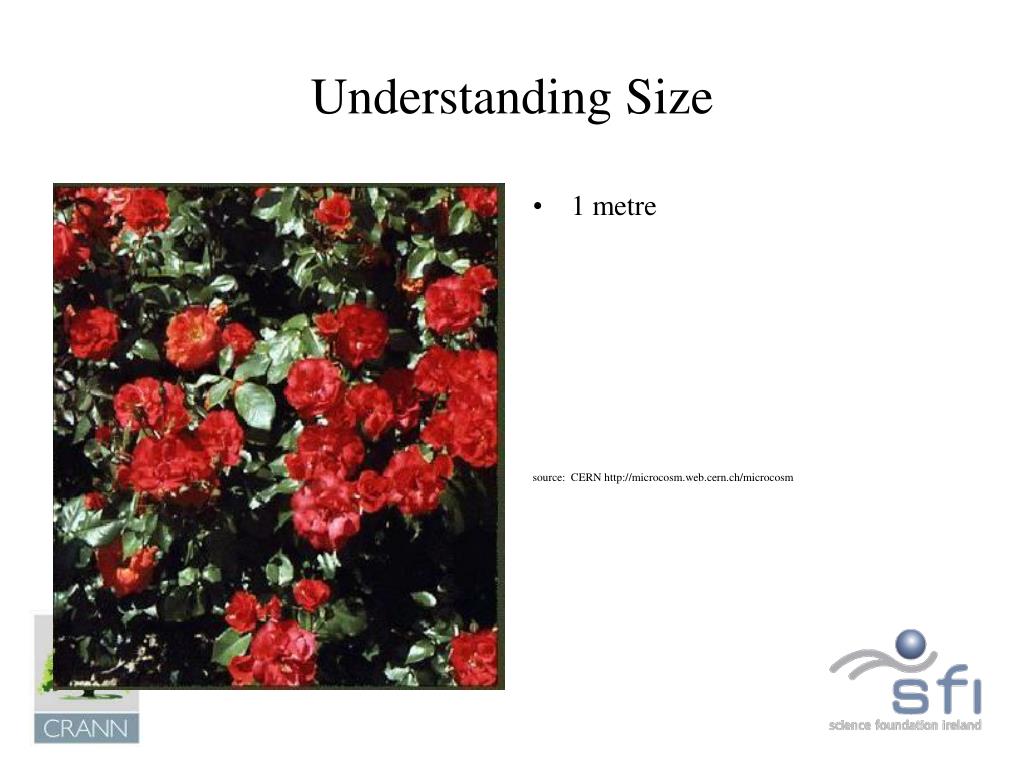 Understanding Size

• 1 metre

source: CERN http://microcosm.web.cern.ch/microcosm

CRANN

sfi
science foundation ireland